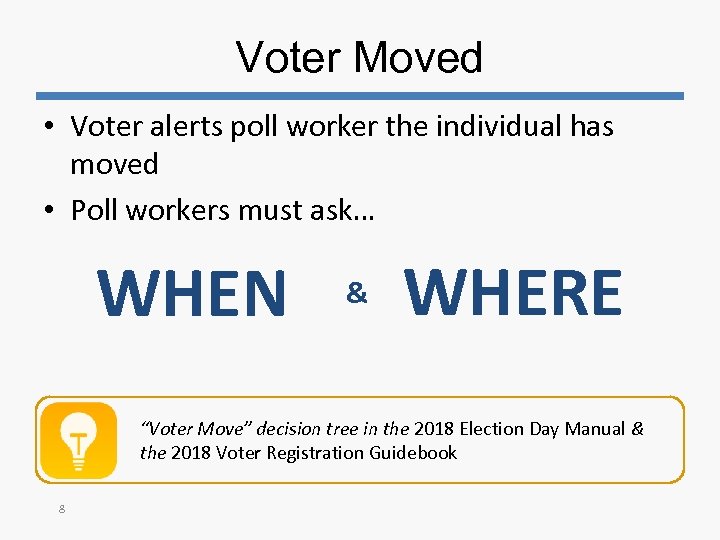 Voter Moved

• Voter alerts poll worker the individual has moved
• Poll workers must ask…

WHEN & WHERE

"Voter Move" decision tree in the 2018 Election Day Manual & the 2018 Voter Registration Guidebook

8